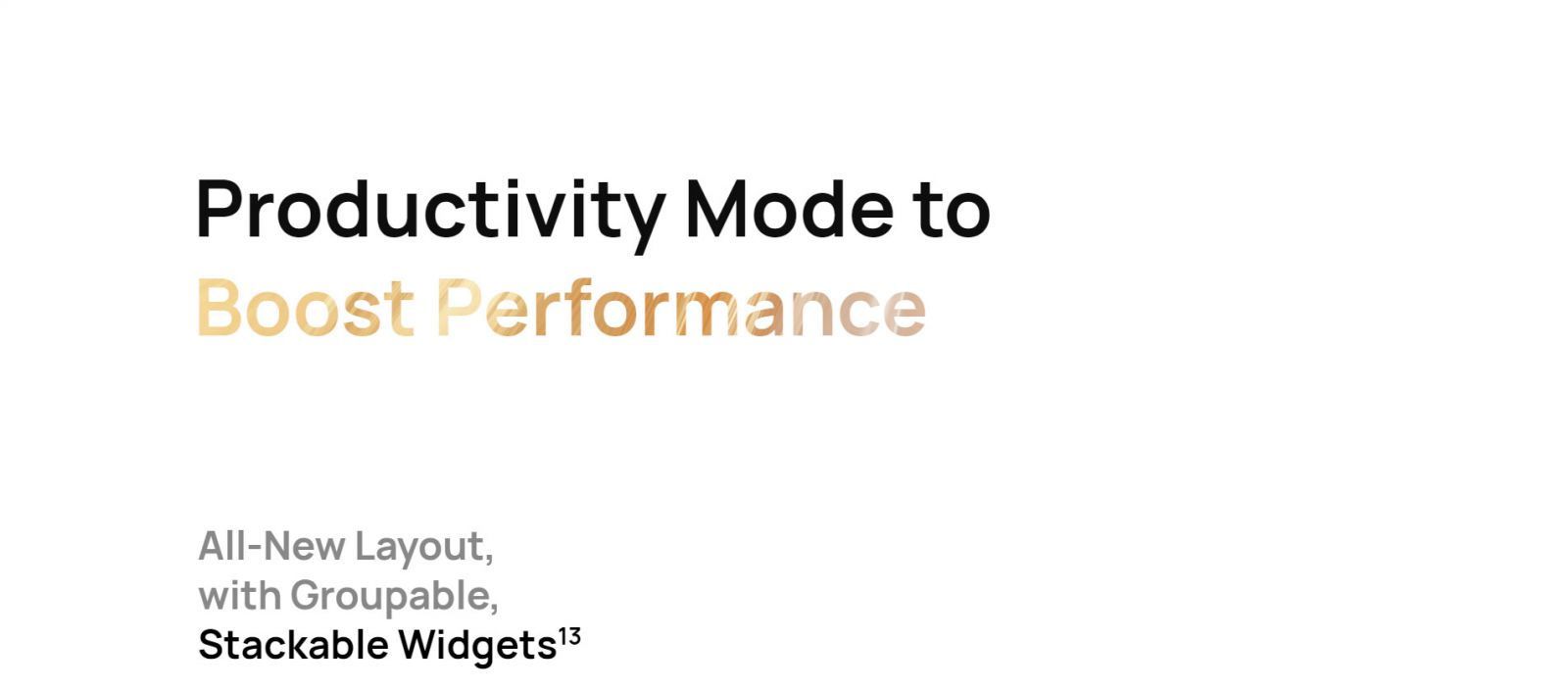 Productivity Mode to
Boost Performance

All-New Layout,
with Groupable,
Stackable Widgets$^{13}$